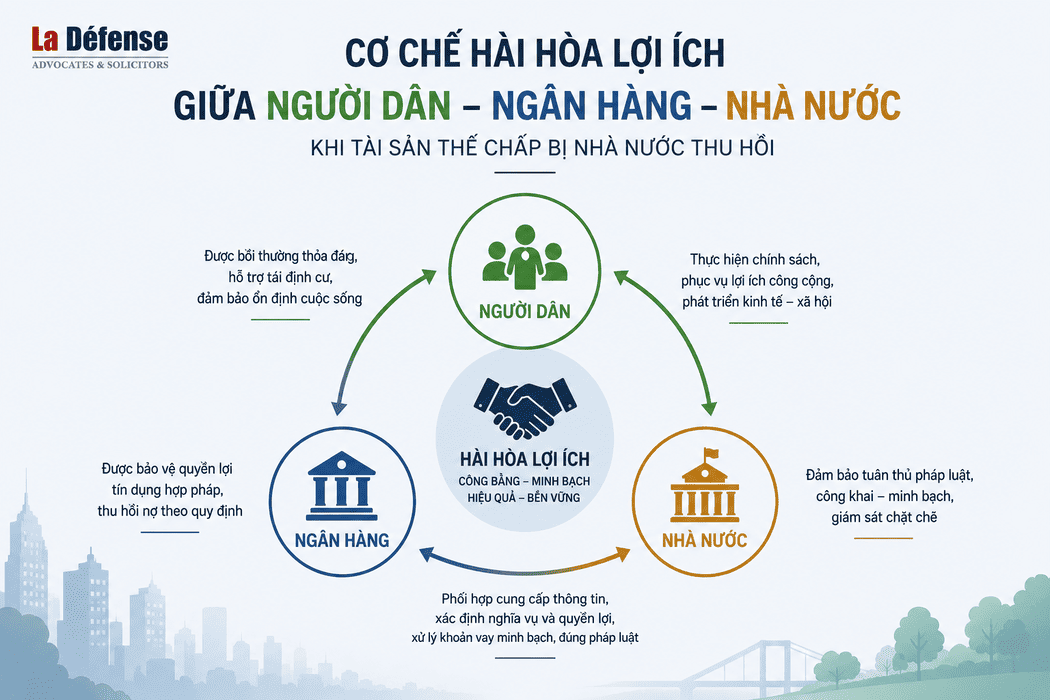 La Défense
ADVOCATES & SOLICITORS

CƠ CHẾ HÀI HÒA LỢI ÍCH
GIỮA NGƯỜI DÂN – NGÂN HÀNG – NHÀ NƯỚC
KHI TÀI SẢN THẾ CHẤP BỊ NHÀ NƯỚC THU HỒI

Được bồi thường thỏa đáng, hỗ trợ tái định cư, đảm bảo ổn định cuộc sống

NGƯỜI DÂN

Thực hiện chính sách, phục vụ lợi ích công cộng, phát triển kinh tế – xã hội

HÀI HÒA LỢI ÍCH
CÔNG BẰNG – MINH BẠCH
HIỆU QUẢ – BỀN VỮNG

Được bảo vệ quyền lợi tín dụng hợp pháp, thu hồi nợ theo quy định

NGÂN HÀNG

NHÀ NƯỚC

Đảm bảo tuân thủ pháp luật, công khai – minh bạch, giám sát chặt chẽ

Phối hợp cung cấp thông tin, xác định nghĩa vụ và quyền lợi, xử lý khoản vay minh bạch, đúng pháp luật